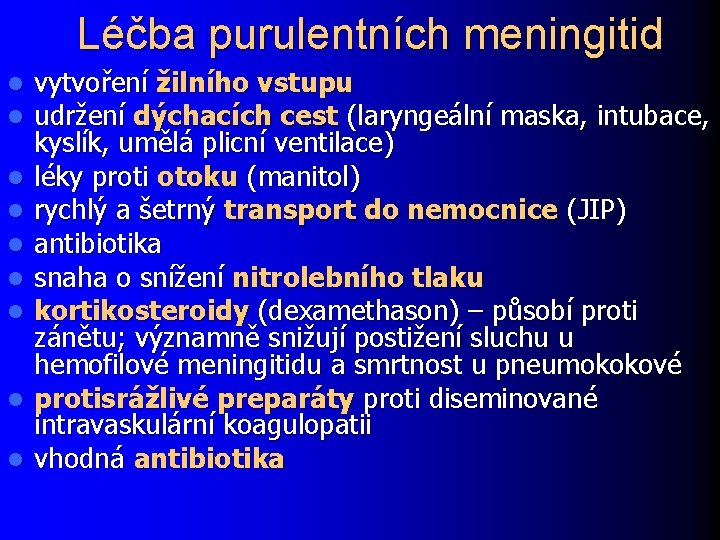 Léčba purulentních meningitid

- vytvoření žilního vstupu
- udržení dýchacích cest (laryngeální maska, intubace, kyslík, umělá plicní ventilace)
- léky proti otoku (manitol)
- rychlý a šetrný transport do nemocnice (JIP)
- antibiotika
- snaha o snížení nitrolebního tlaku
- kortikosteroidy (dexamethason) – působí proti zánětu; významně snižují postižení sluchu u hemofilové meningitidu a smrtnost u pneumokokové
- protisrážlivé preparáty proti diseminované intravaskulární koagulopatii
- vhodná antibiotika